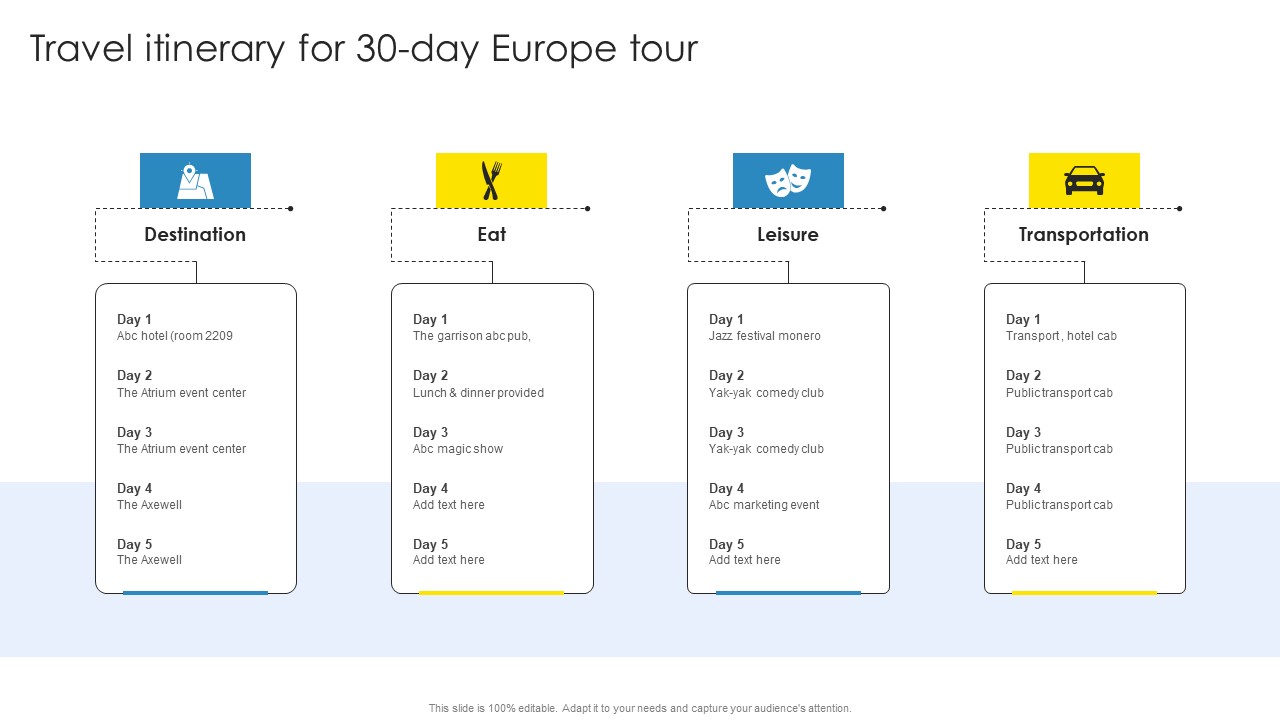 Travel itinerary for 30-day Europe tour

Destination

Day 1
Abc hotel (room 2209

Day 2
The Atrium event center

Day 3
The Atrium event center

Day 4
The Axewell

Day 5
The Axewell

Eat

Day 1
The garrison abc pub,

Day 2
Lunch & dinner provided

Day 3
Abc magic show

Day 4
Add text here

Day 5
Add text here

Leisure

Day 1
Jazz festival monero

Day 2
Yak-yak comedy club

Day 3
Yak-yak comedy club

Day 4
Abc marketing event

Day 5
Add text here

Transportation

Day 1
Transport , hotel cab

Day 2
Public transport cab

Day 3
Public transport cab

Day 4
Public transport cab

Day 5
Add text here

This slide is 100% editable. Adapt it to your needs and capture your audience's attention.